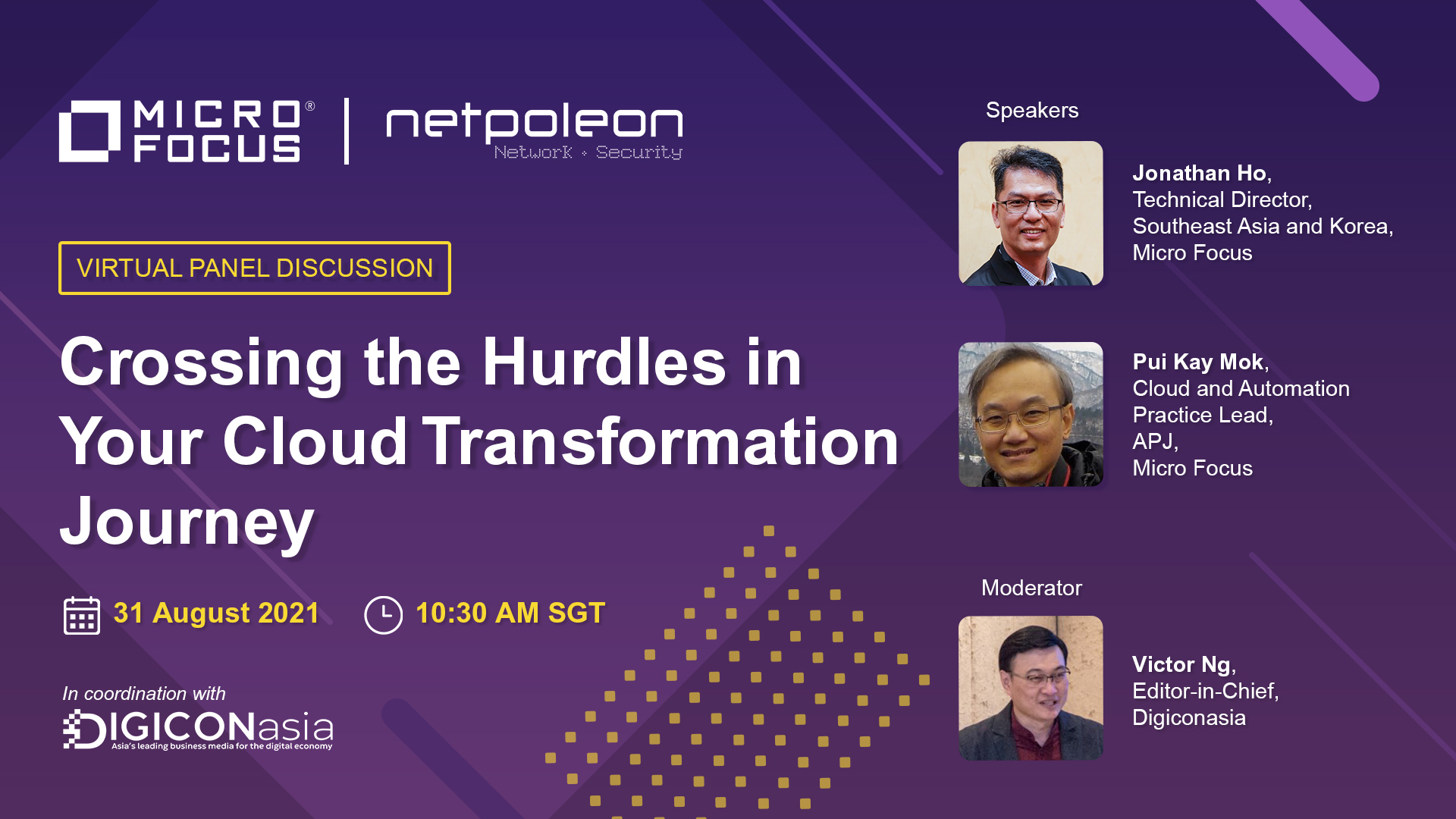 MICRO FOCUS®

netpoleon
Network • Security

VIRTUAL PANEL DISCUSSION

Crossing the Hurdles in Your Cloud Transformation Journey

31 August 2021

10:30 AM SGT

In coordination with

DIGICONasia
Asia's leading business media for the digital economy

Speakers

Jonathan Ho,
Technical Director,
Southeast Asia and Korea,
Micro Focus

Pui Kay Mok,
Cloud and Automation Practice Lead,
APJ,
Micro Focus

Moderator

Victor Ng,
Editor-in-Chief,
Digiconasia